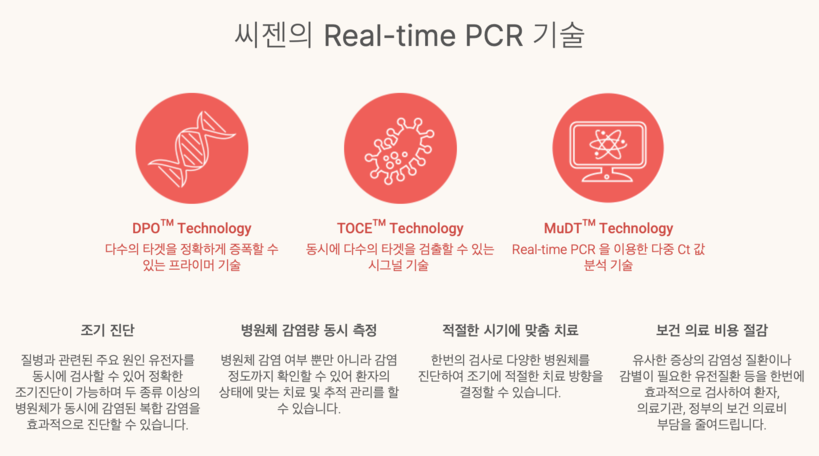 씨젠의 Real-time PCR 기술

DPO$^{TM}$ Technology

다수의 타겟을 정확하게 증폭할 수 있는 프라이머 기술

TOCE$^{TM}$ Technology

동시에 다수의 타겟을 검출할 수 있는 시그널 기술

MuDT$^{TM}$ Technology

Real-time PCR 을 이용한 다중 Ct 값 분석 기술

조기 진단

질병과 관련된 주요 원인 유전자를 동시에 검사할 수 있어 정확한 조기진단이 가능하며 두 종류 이상의 병원체가 동시에 감염된 복합 감염을 효과적으로 진단할 수 있습니다.

병원체 감염량 동시 측정

병원체 감염 여부 뿐만 아니라 감염 정도까지 확인할 수 있어 환자의 상태에 맞는 치료 및 추적 관리를 할 수 있습니다.

적절한 시기에 맞춤 치료

한번의 검사로 다양한 병원체를 진단하여 조기에 적절한 치료 방향을 결정할 수 있습니다.

보건 의료 비용 절감

유사한 증상의 감염성 질환이나 감별이 필요한 유전질환 등을 한번에 효과적으로 검사하여 환자, 의료기관, 정부의 보건 의료비 부담을 줄여드립니다.